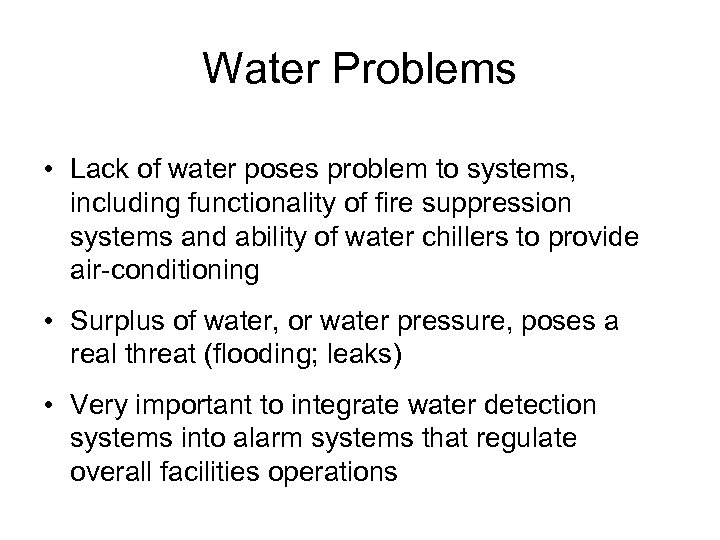 Water Problems

• Lack of water poses problem to systems, including functionality of fire suppression systems and ability of water chillers to provide air-conditioning

• Surplus of water, or water pressure, poses a real threat (flooding; leaks)

• Very important to integrate water detection systems into alarm systems that regulate overall facilities operations